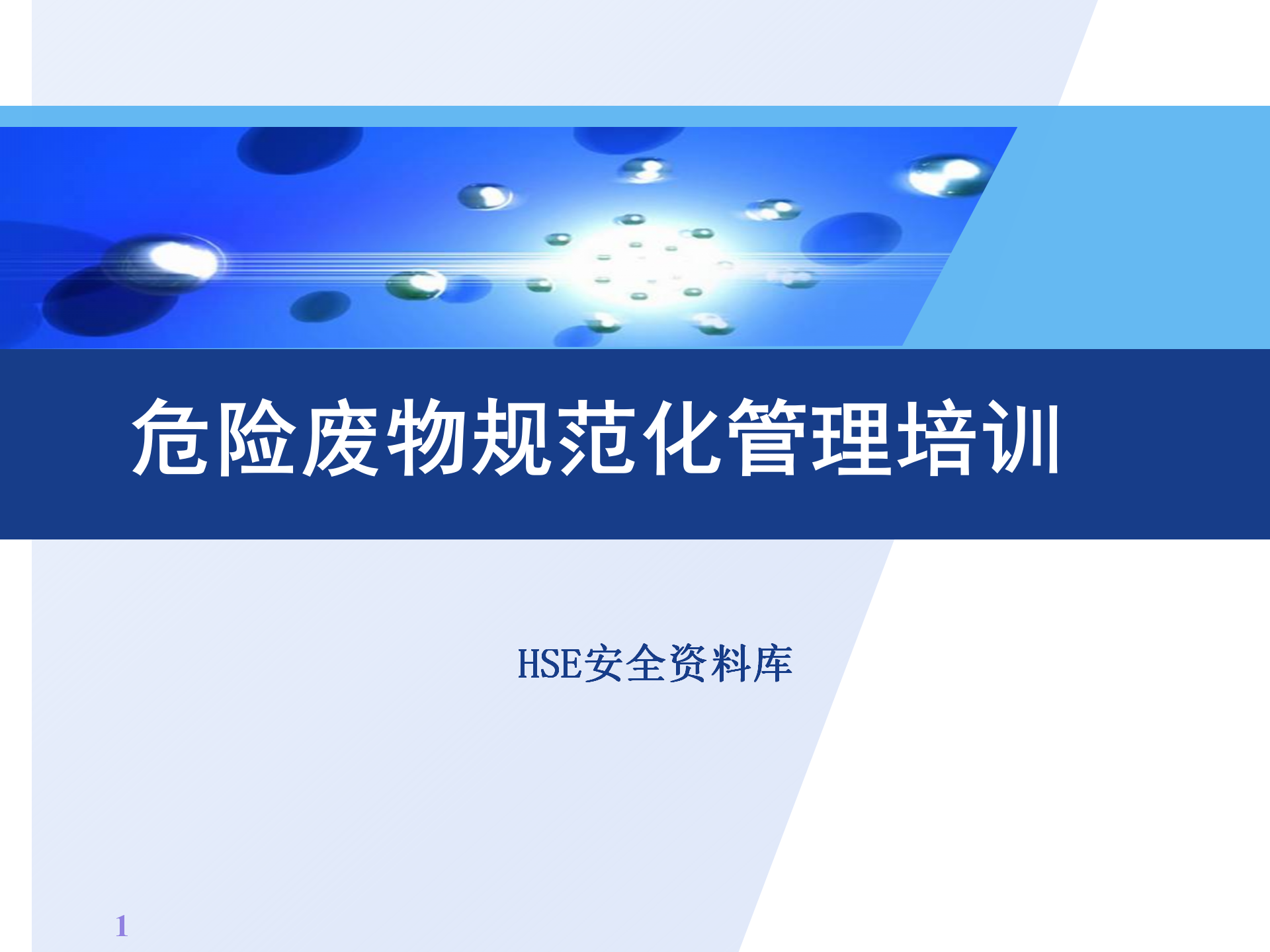 危险废物规范化管理培训

HSE安全资料库

1